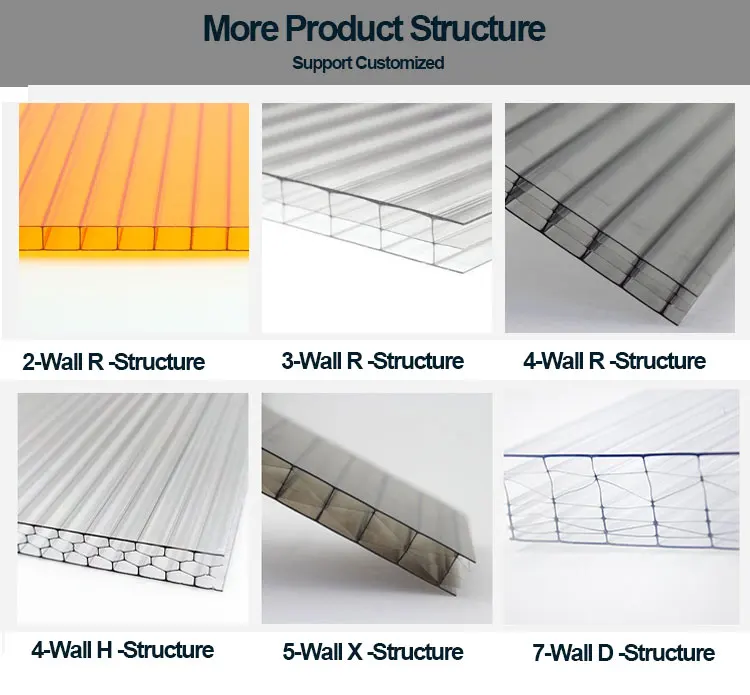 More Product Structure
Support Customized

2-Wall R -Structure

3-Wall R -Structure

4-Wall R -Structure

4-Wall H -Structure

5-Wall X -Structure

7-Wall D -Structure